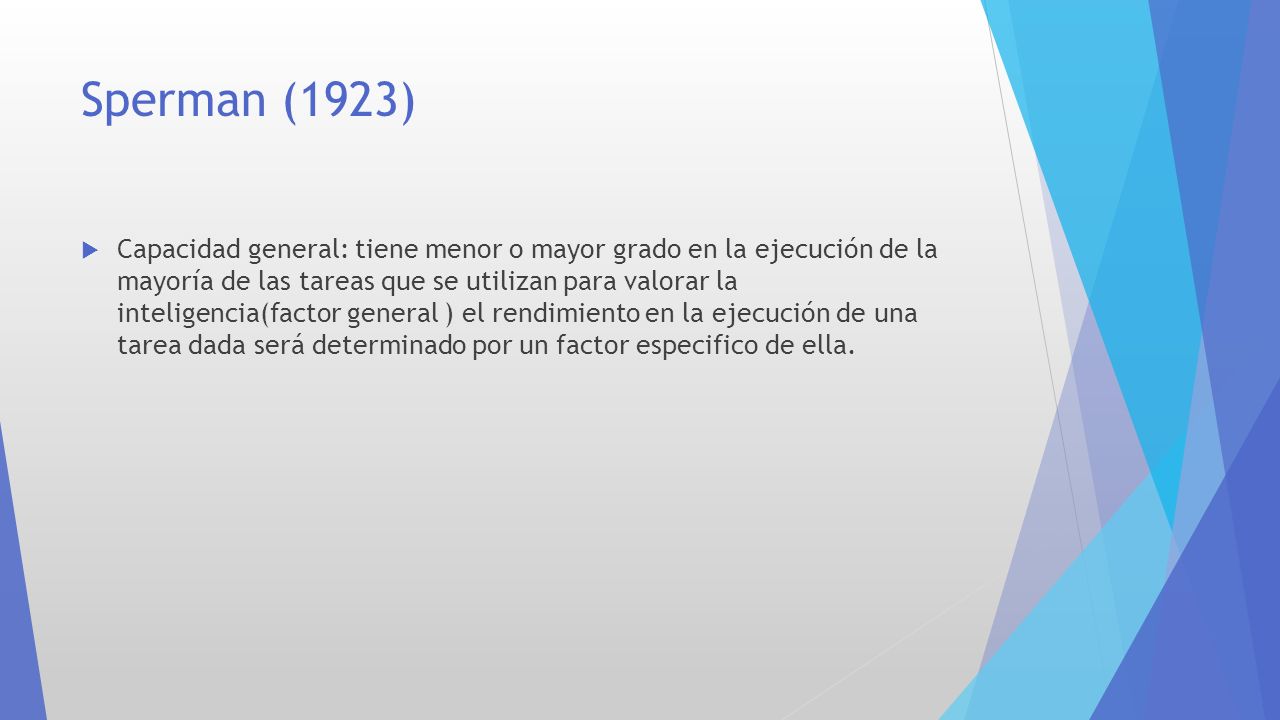 Sperman (1923)

Capacidad general: tiene menor o mayor grado en la ejecución de la mayoría de las tareas que se utilizan para valorar la inteligencia(factor general ) el rendimiento en la ejecución de una tarea dada será determinado por un factor especifico de ella.